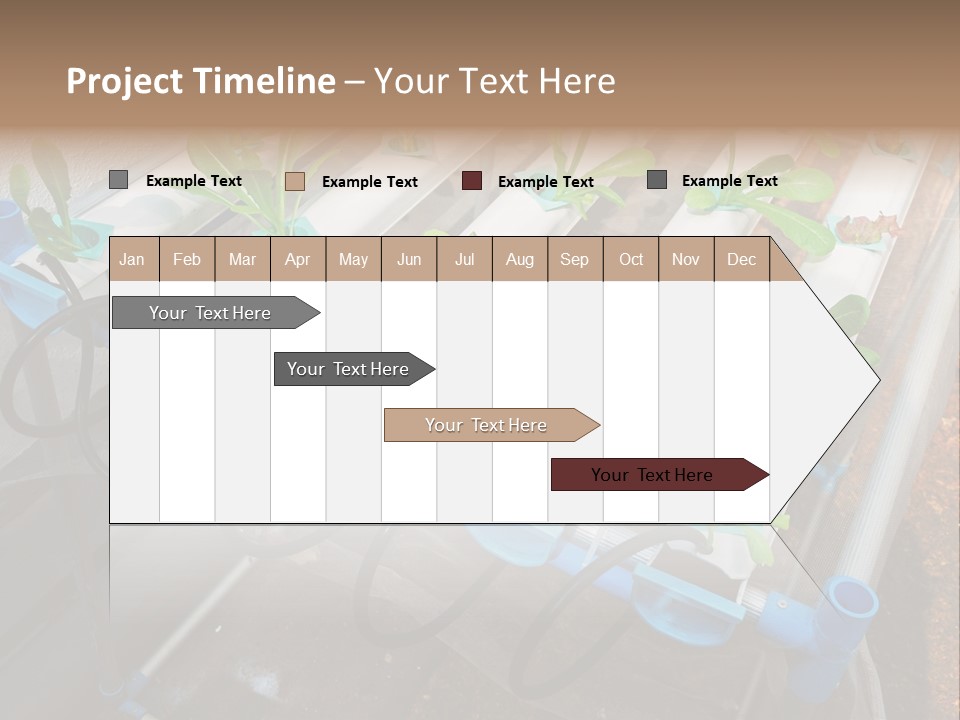 Project Timeline – Your Text Here

Example Text
Example Text
Example Text
Example Text

| Jan | Feb | Mar | Apr | May | Jun | Jul | Aug | Sep | Oct | Nov | Dec |
|---|---|---|---|---|---|---|---|---|---|---|---|

Your Text Here

Your Text Here

Your Text Here

Your Text Here